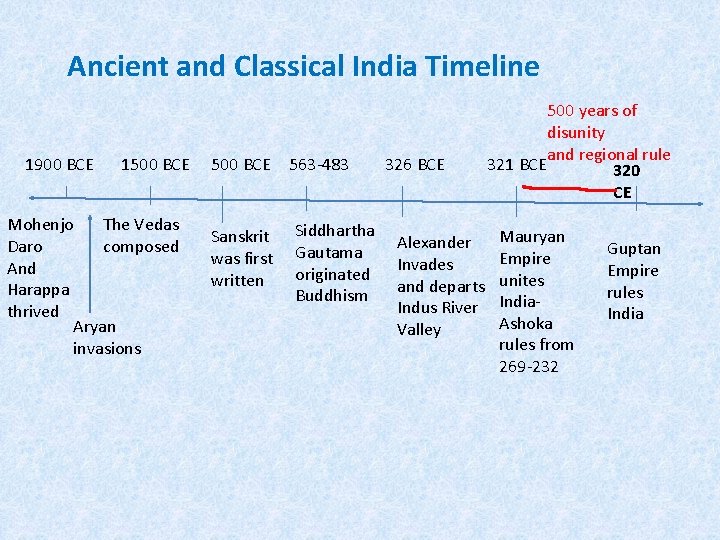 Ancient and Classical India Timeline

500 years of disunity and regional rule

1900 BCE

1500 BCE

500 BCE

563-483

326 BCE

321 BCE

320 CE

Mohenjo Daro And Harappa thrived

Aryan invasions

The Vedas composed

Sanskrit was first written

Siddhartha Gautama originated Buddhism

Alexander Invades and departs Indus River Valley

Mauryan Empire unites India- Ashoka rules from 269-232

Guptan Empire rules India